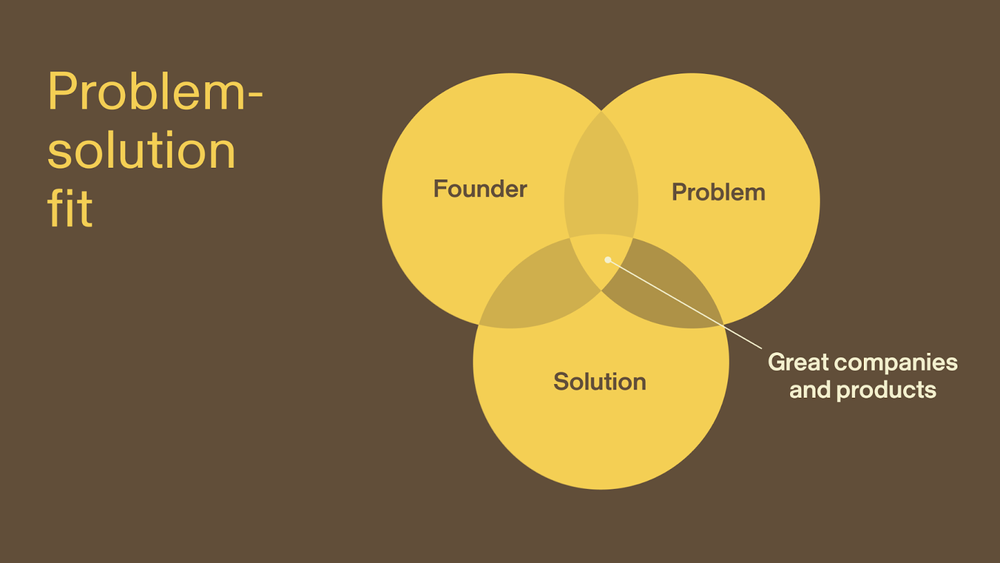 Problem-solution fit

Founder

Problem

Solution

Great companies and products